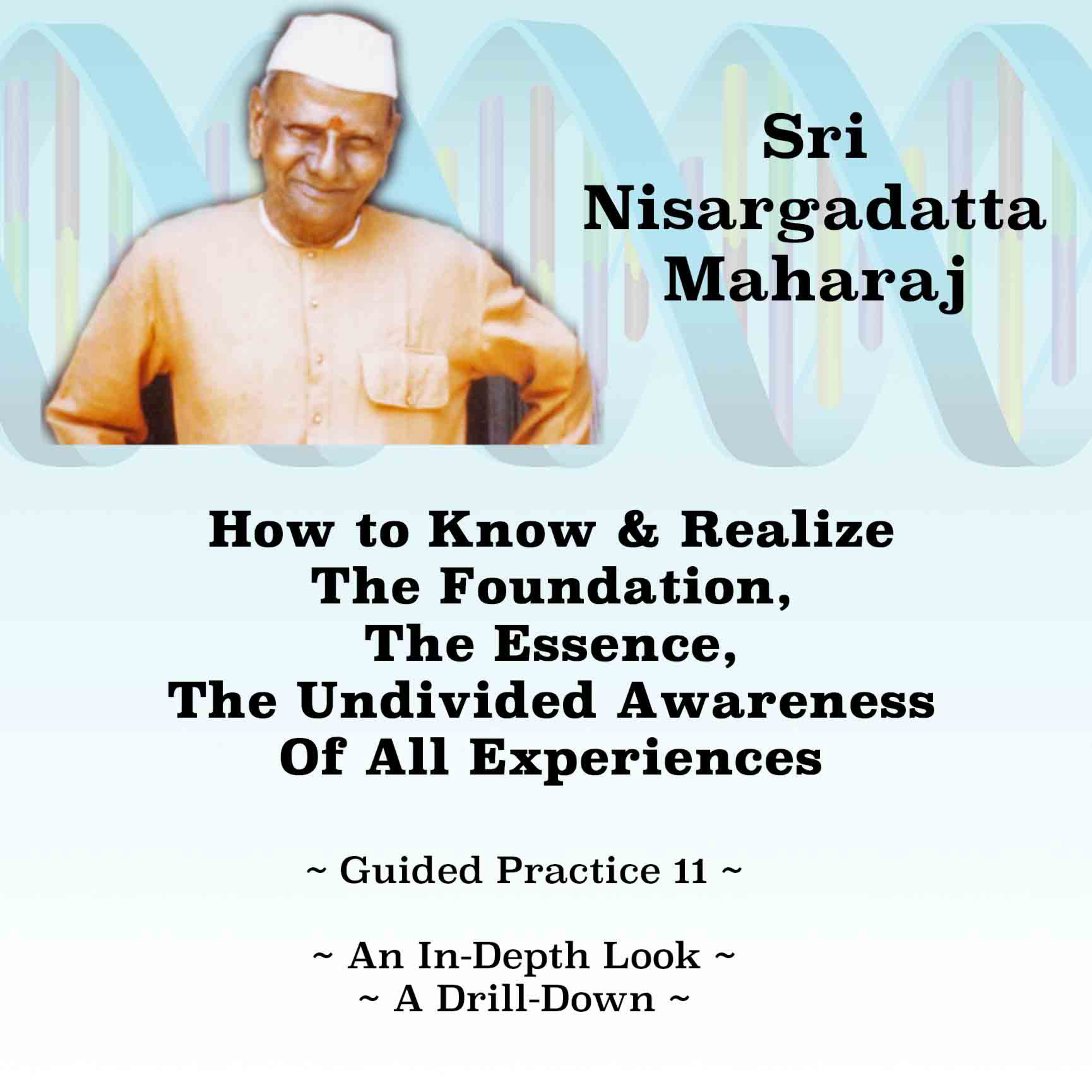 Sri
Nisargadatta
Maharaj

How to Know & Realize
The Foundation,
The Essence,
The Undivided Awareness
Of All Experiences

~ Guided Practice 11 ~

~ An In-Depth Look ~
~ A Drill-Down ~